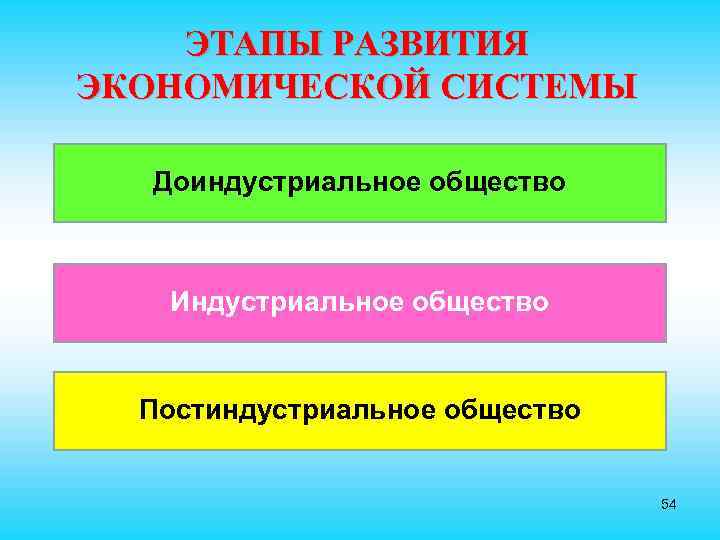 ЭТАПЫ РАЗВИТИЯ ЭКОНОМИЧЕСКОЙ СИСТЕМЫ

Доиндустриальное общество

Индустриальное общество

Постиндустриальное общество

54